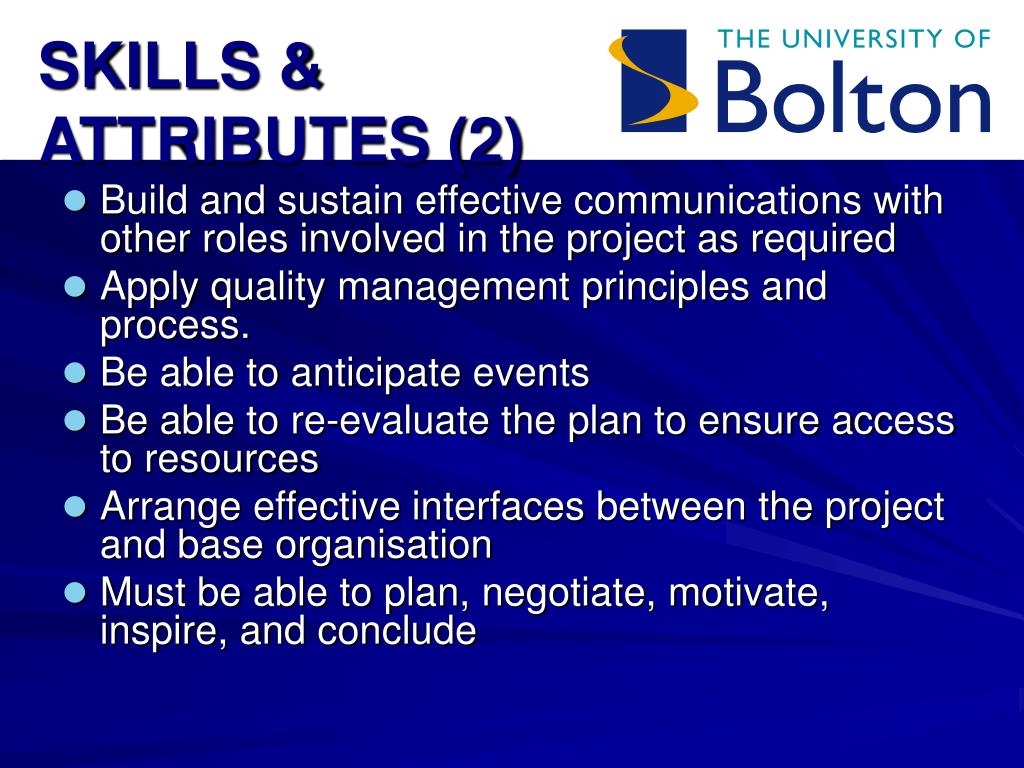 SKILLS & ATTRIBUTES (2)

THE UNIVERSITY OF Bolton

- Build and sustain effective communications with other roles involved in the project as required
- Apply quality management principles and process.
- Be able to anticipate events
- Be able to re-evaluate the plan to ensure access to resources
- Arrange effective interfaces between the project and base organisation
- Must be able to plan, negotiate, motivate, inspire, and conclude